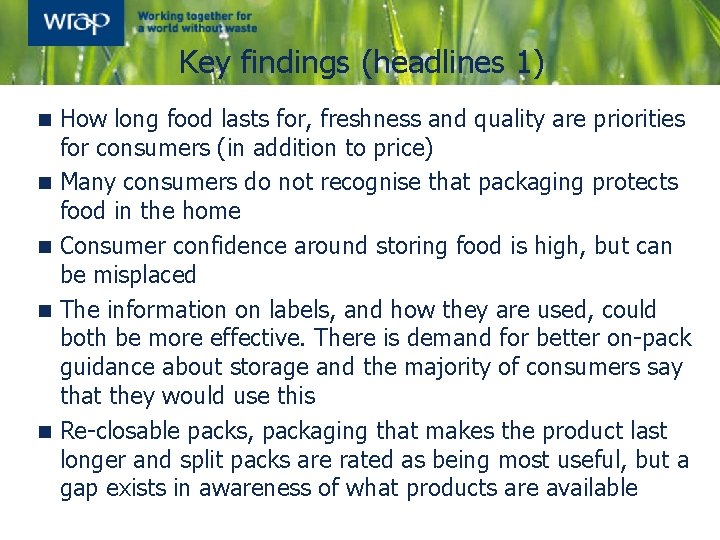 wrap
Working together for a world without waste

Key findings (headlines 1)

■ How long food lasts for, freshness and quality are priorities for consumers (in addition to price)

■ Many consumers do not recognise that packaging protects food in the home

■ Consumer confidence around storing food is high, but can be misplaced

■ The information on labels, and how they are used, could both be more effective. There is demand for better on-pack guidance about storage and the majority of consumers say that they would use this

■ Re-closable packs, packaging that makes the product last longer and split packs are rated as being most useful, but a gap exists in awareness of what products are available